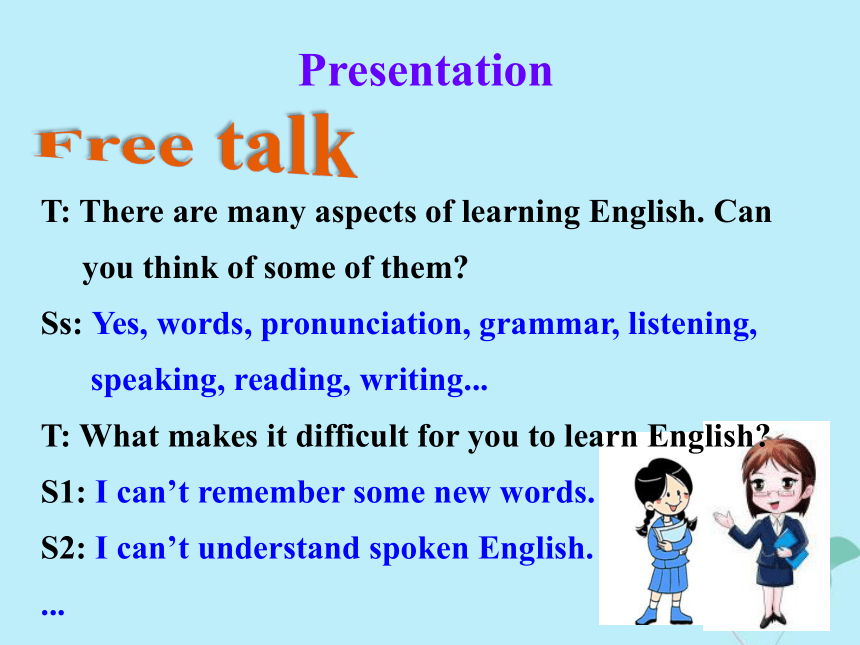 Presentation

Free talk

T: There are many aspects of learning English. Can you think of some of them?

Ss: Yes, words, pronunciation, grammar, listening, speaking, reading, writing...

T: What makes it difficult for you to learn English?

S1: I can’t remember some new words.

S2: I can’t understand spoken English.

...